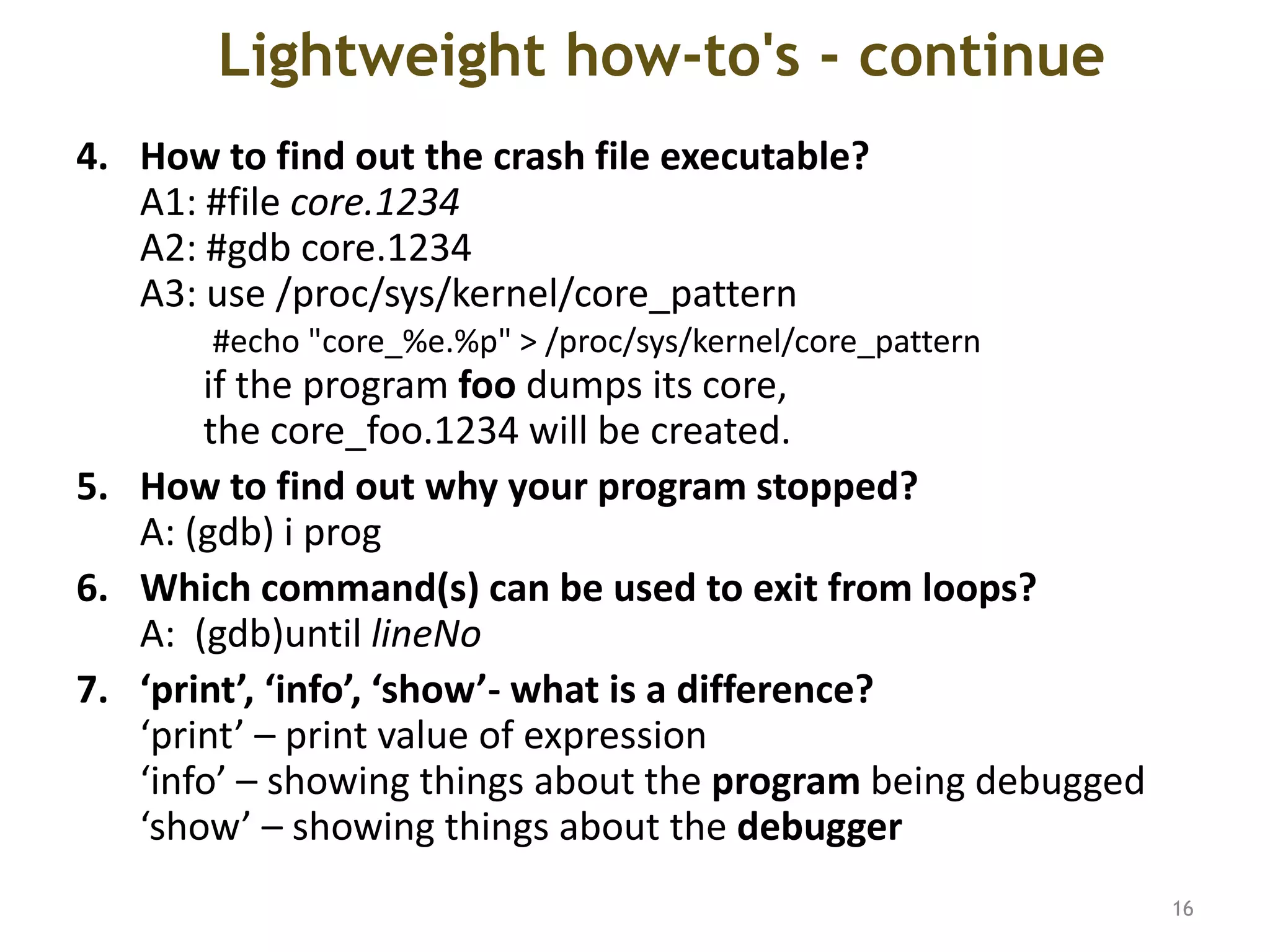 Lightweight how-to's - continue

4. How to find out the crash file executable?
A1: #file core.1234
A2: #gdb core.1234
A3: use /proc/sys/kernel/core_pattern
#echo "core_%e.%p" > /proc/sys/kernel/core_pattern
if the program foo dumps its core,
the core_foo.1234 will be created.

5. How to find out why your program stopped?
A: (gdb) i prog

6. Which command(s) can be used to exit from loops?
A: (gdb)until lineNo

7. ‘print’, ‘info’, ‘show’- what is a difference?
‘print’ – print value of expression
‘info’ – showing things about the program being debugged
‘show’ – showing things about the debugger

16